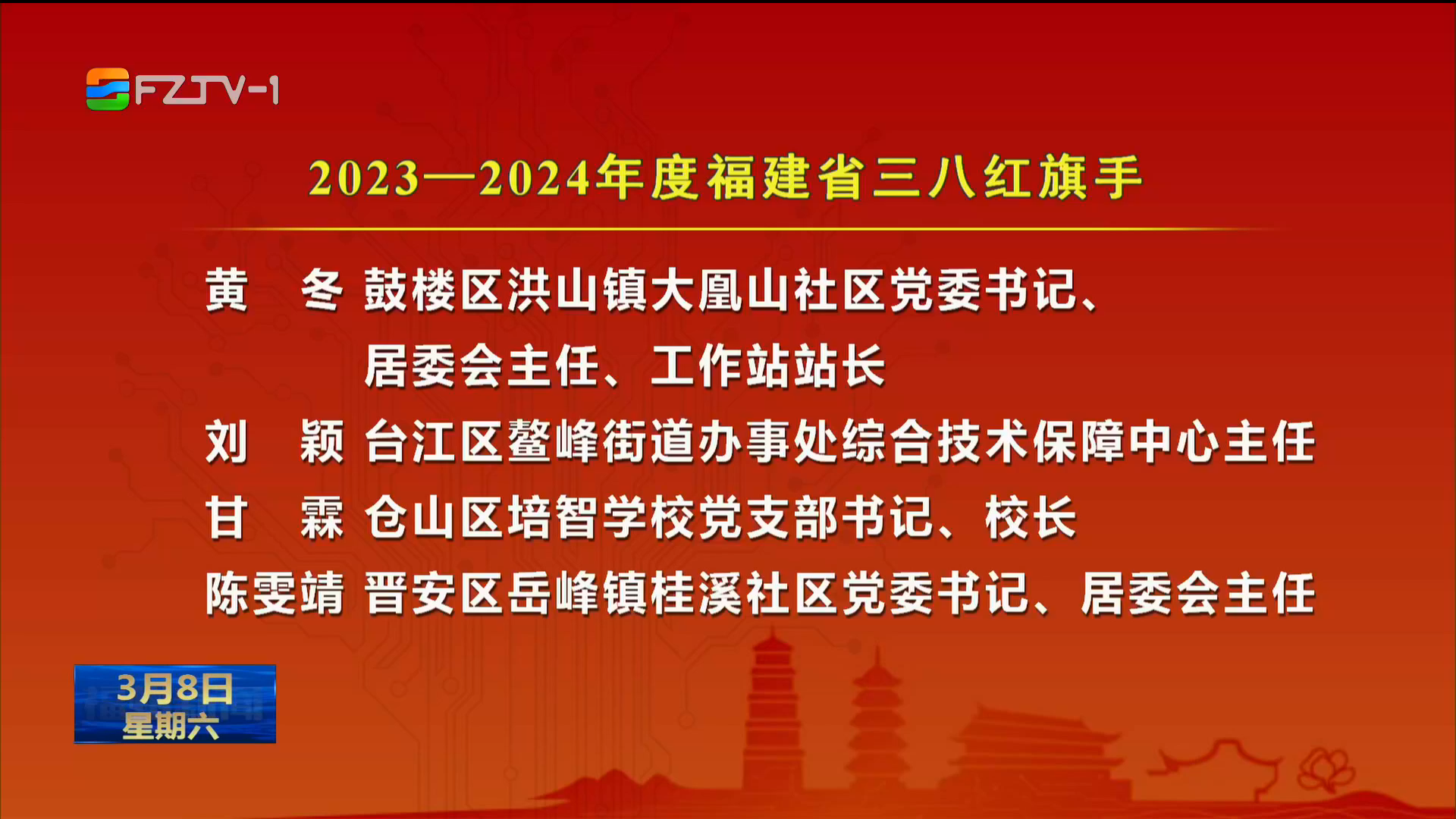 FZTV-1

2023—2024年度福建省三八红旗手

黄　冬 鼓楼区洪山镇大凰山社区党委书记、居委会主任、工作站站长

刘　颖 台江区鳌峰街道办事处综合技术保障中心主任

甘　霖 仓山区培智学校党支部书记、校长

陈雯靖 晋安区岳峰镇桂溪社区党委书记、居委会主任

3月8日
星期六